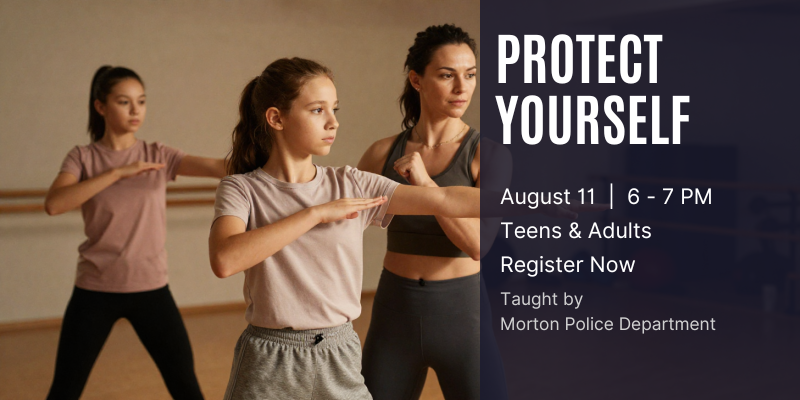 PROTECT YOURSELF

August 11 | 6 - 7 PM
Teens & Adults
Register Now

Taught by
Morton Police Department